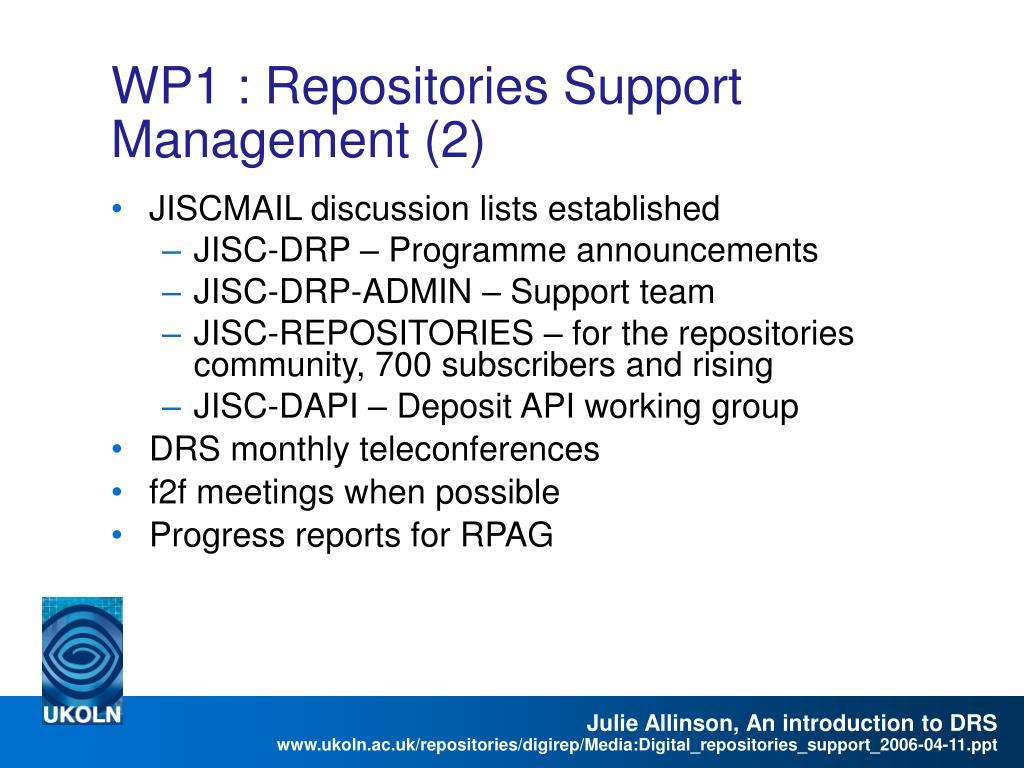 WP1 : Repositories Support Management (2)

• JISCMAIL discussion lists established
 – JISC-DRP – Programme announcements
 – JISC-DRP-ADMIN – Support team
 – JISC-REPOSITORIES – for the repositories community, 700 subscribers and rising
 – JISC-DAPI – Deposit API working group
• DRS monthly teleconferences
• f2f meetings when possible
• Progress reports for RPAG

UKOLN

Julie Allinson, An introduction to DRS
www.ukoln.ac.uk/repositories/digirep/Media:Digital_repositories_support_2006-04-11.ppt